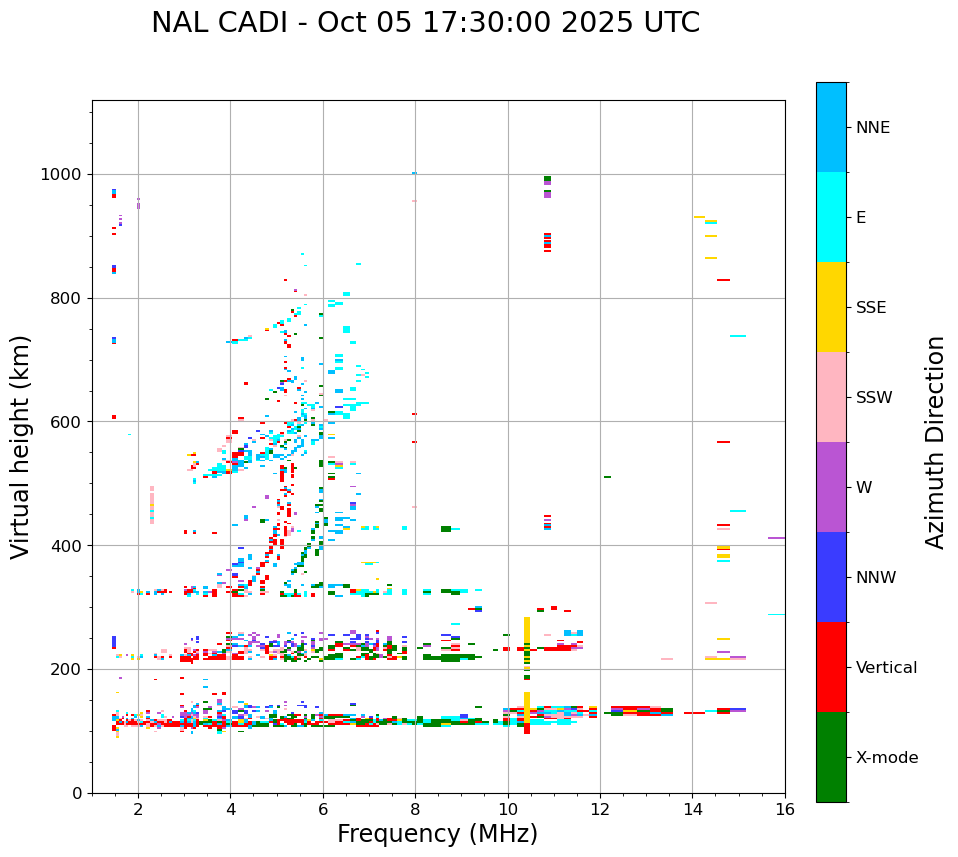 NAL CADI - Oct 05 17:30:00 2025 UTC

Virtual height (km)

1000
800
600
400
200
0

2
4
6
8
10
12
14
16

Frequency (MHz)

NNE
E
SSE
SSW
W
NNW
Vertical
X-mode

Azimuth Direction